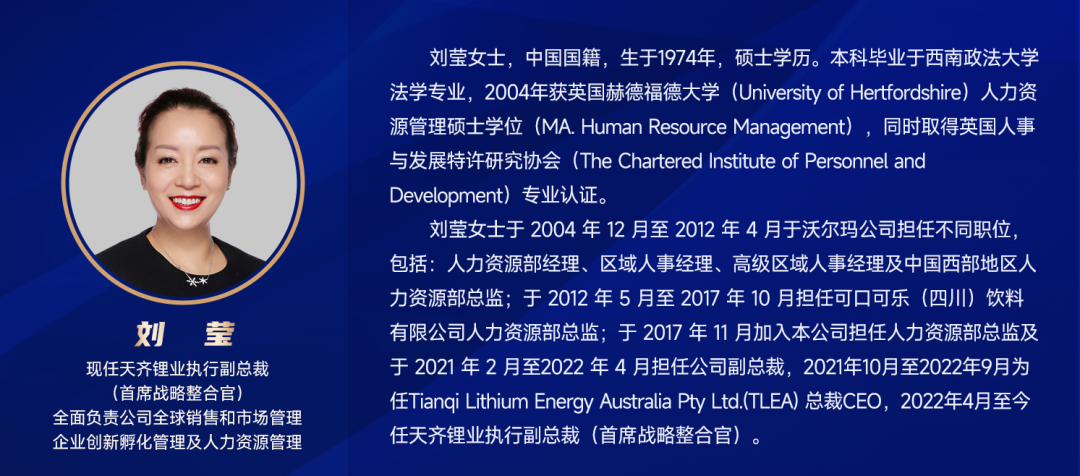 刘 莹
现任天齐锂业执行副总裁
（首席战略整合官）
全面负责公司全球销售和市场管理
企业创新孵化管理及人力资源管理

刘莹女士，中国国籍，生于1974年，硕士学历。本科毕业于西南政法大学法学专业，2004年获英国赫德福德大学（University of Hertfordshire）人力资源管理硕士学位（MA. Human Resource Management），同时取得英国人事与发展特许研究协会（The Chartered Institute of Personnel and Development）专业认证。

刘莹女士于 2004 年 12 月至 2012 年 4 月于沃尔玛公司担任不同职位，包括：人力资源部经理、区域人事经理、高级区域人事经理及中国西部地区人力资源部总监；于 2012 年 5 月至 2017 年 10 月担任可口可乐（四川）饮料有限公司人力资源部总监；于 2017 年 11 月加入本公司担任人力资源部总监及于 2021 年 2 月至2022 年 4 月担任公司副总裁，2021年10月至2022年9月为任Tianqi Lithium Energy Australia Pty Ltd.(TLEA) 总裁CEO，2022年4月至今任天齐锂业执行副总裁（首席战略整合官）。